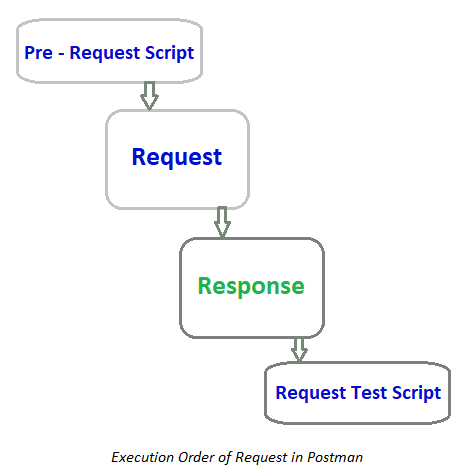 Pre - Request Script

Request

Response

Request Test Script

Execution Order of Request in Postman